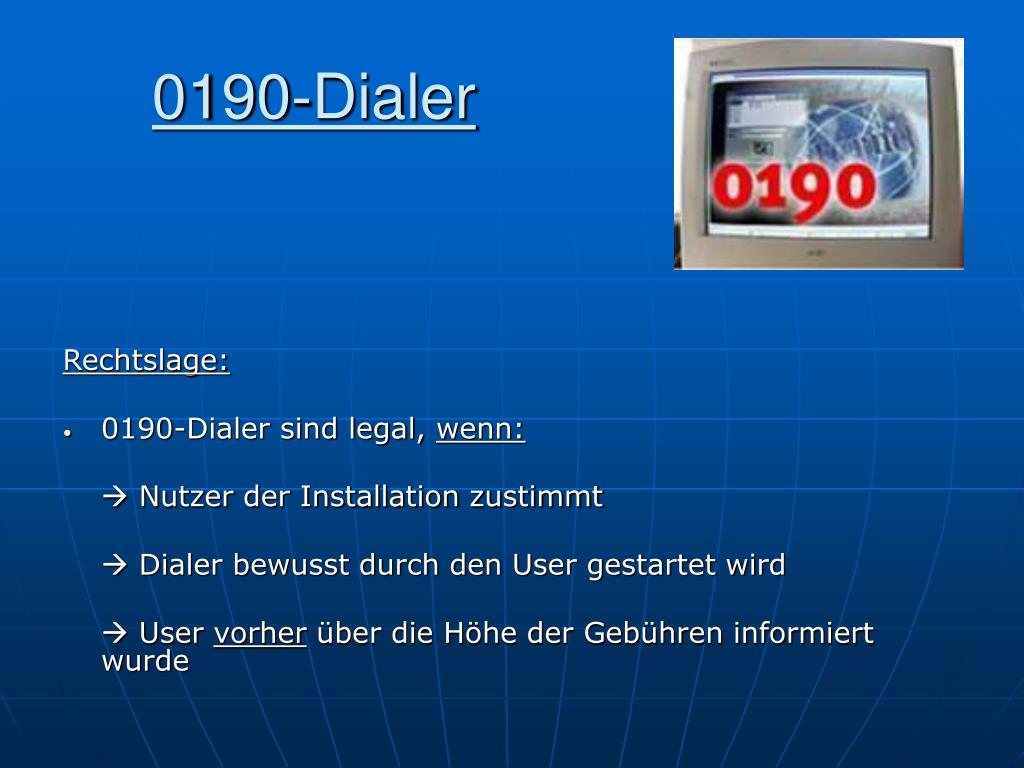 0190-Dialer

0190

Rechtslage:

• 0190-Dialer sind legal, wenn:

→ Nutzer der Installation zustimmt

→ Dialer bewusst durch den User gestartet wird

→ User vorher über die Höhe der Gebühren informiert wurde